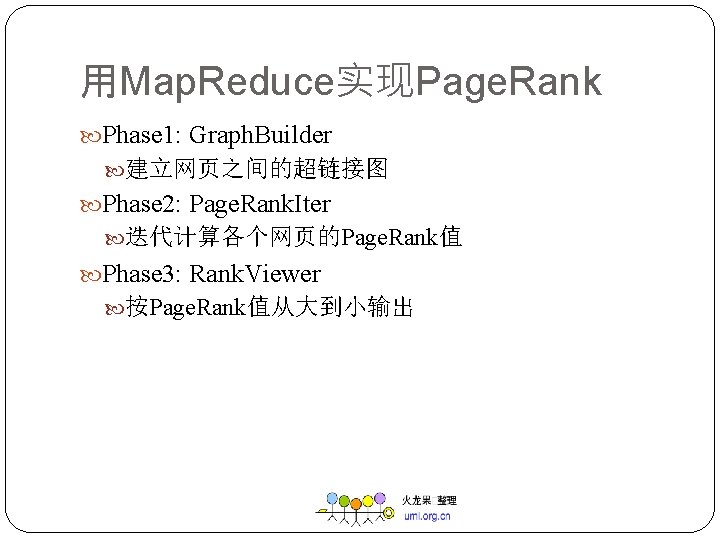 用MapReduce实现PageRank

Phase1: GraphBuilder

建立网页之间的超链接图

Phase2: PageRankIter

迭代计算各个网页的PageRank值

Phase3: RankViewer

按PageRank值从大到小输出

火龙果 整理
uml.org.cn